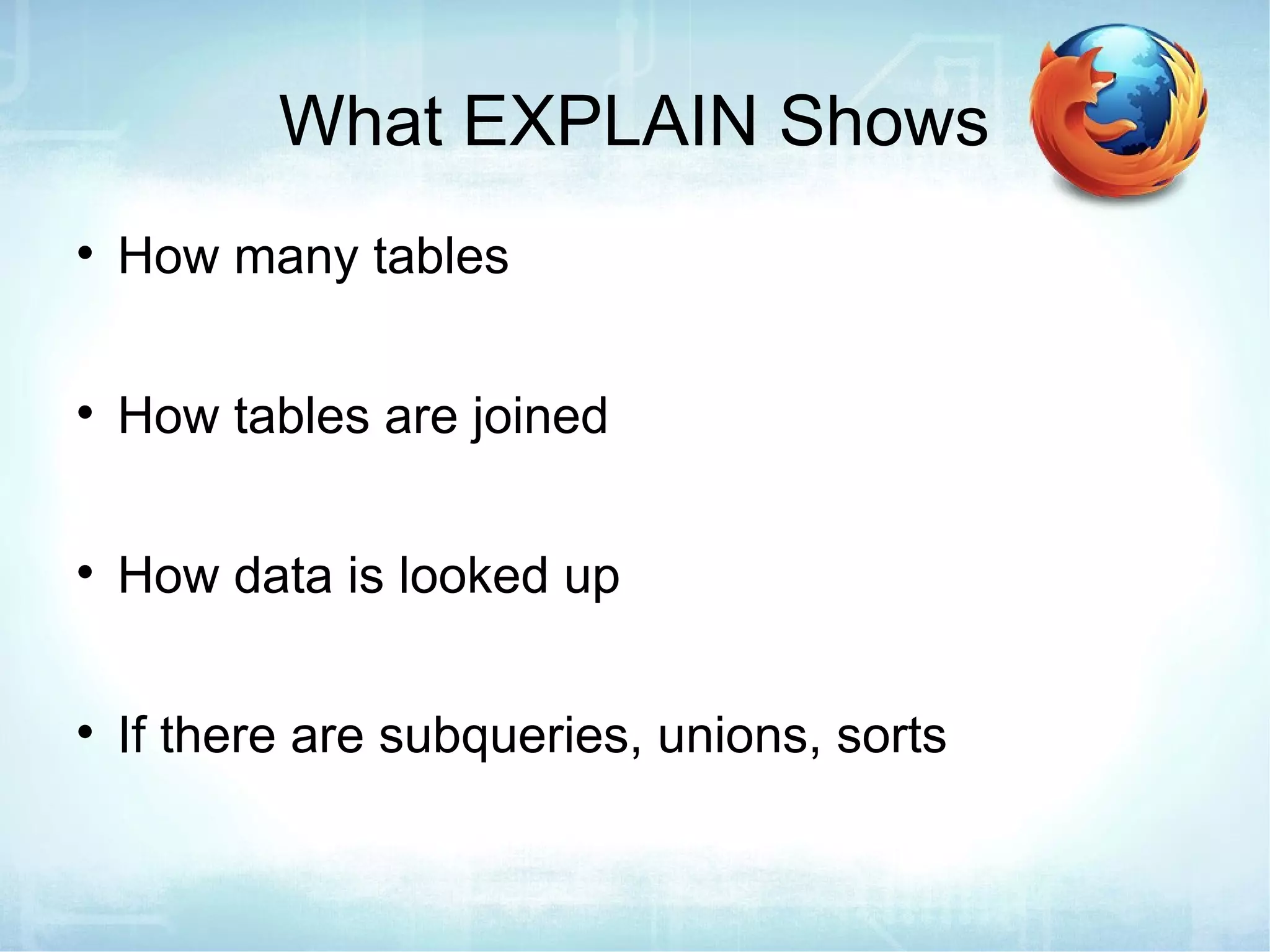 What EXPLAIN Shows

• How many tables

• How tables are joined

• How data is looked up

• If there are subqueries, unions, sorts